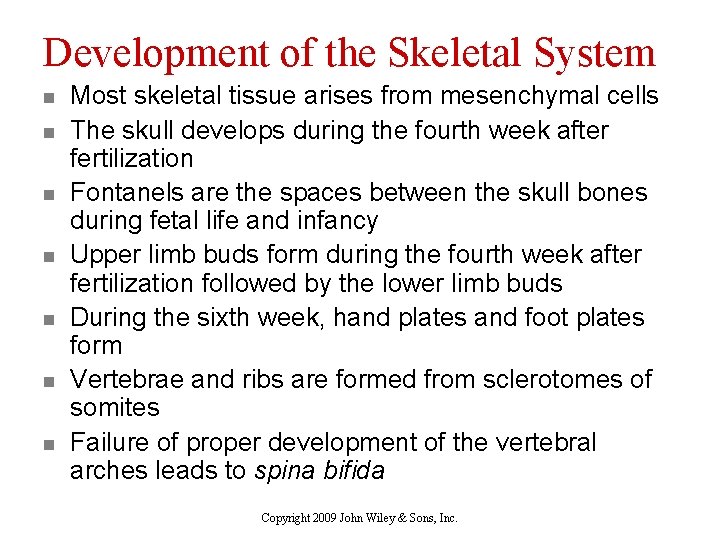 Development of the Skeletal System

- Most skeletal tissue arises from mesenchymal cells
- The skull develops during the fourth week after fertilization
- Fontanels are the spaces between the skull bones during fetal life and infancy
- Upper limb buds form during the fourth week after fertilization followed by the lower limb buds
- During the sixth week, hand plates and foot plates form
- Vertebrae and ribs are formed from sclerotomes of somites
- Failure of proper development of the vertebral arches leads to spina bifida

Copyright 2009 John Wiley & Sons, Inc.